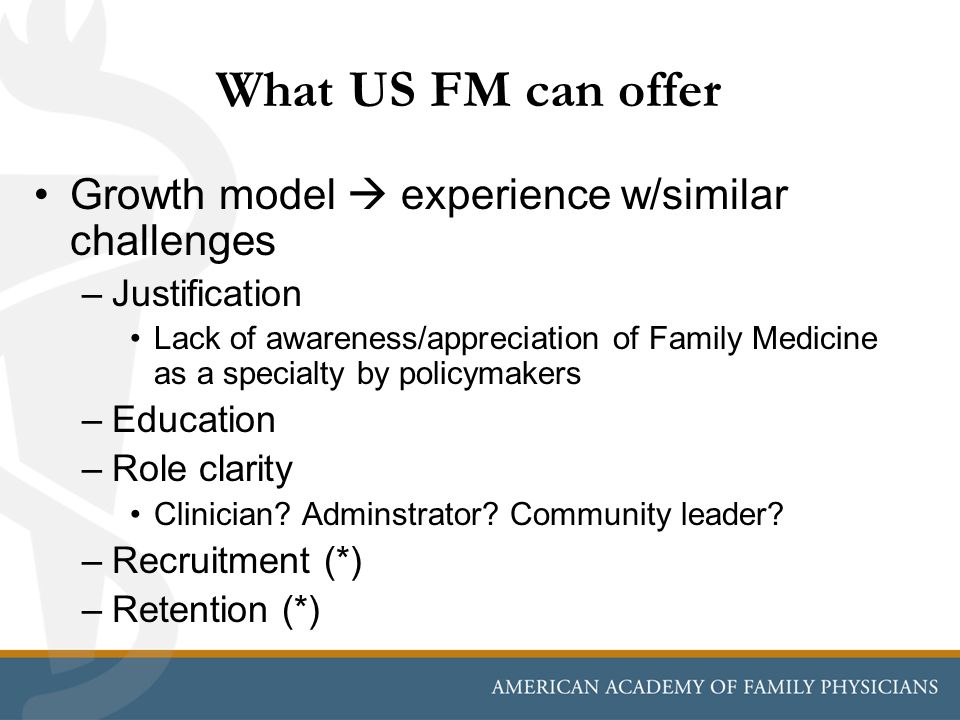 What US FM can offer

• Growth model → experience w/similar challenges
– Justification
• Lack of awareness/appreciation of Family Medicine as a specialty by policymakers
– Education
– Role clarity
• Clinician? Adminstrator? Community leader?
– Recruitment (*)
– Retention (*)

AMERICAN ACADEMY OF FAMILY PHYSICIANS